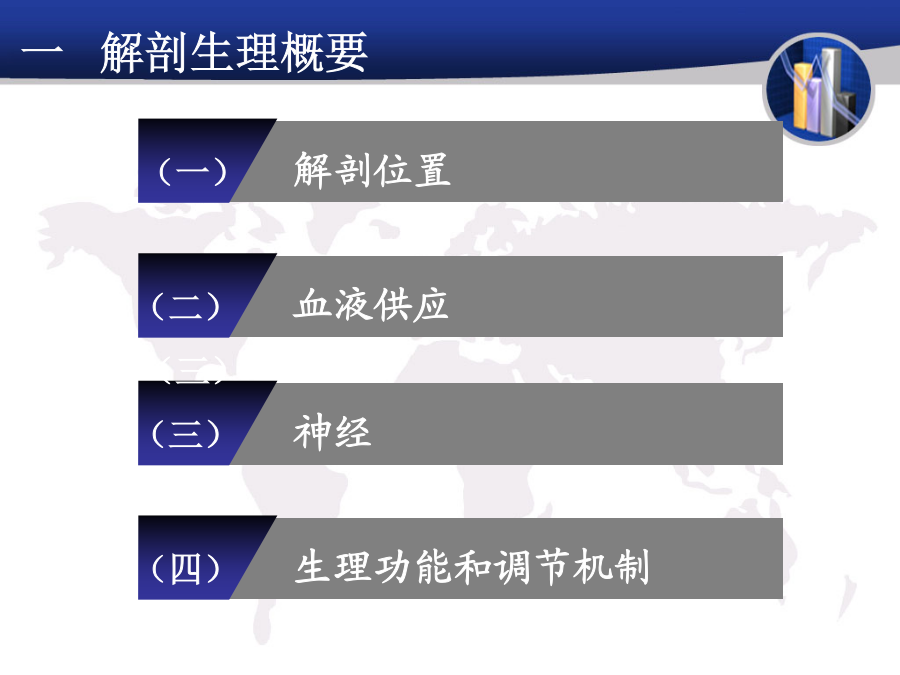 一 解剖生理概要

（一） 解剖位置

（二） 血液供应

（三）

（三） 神经

（四） 生理功能和调节机制